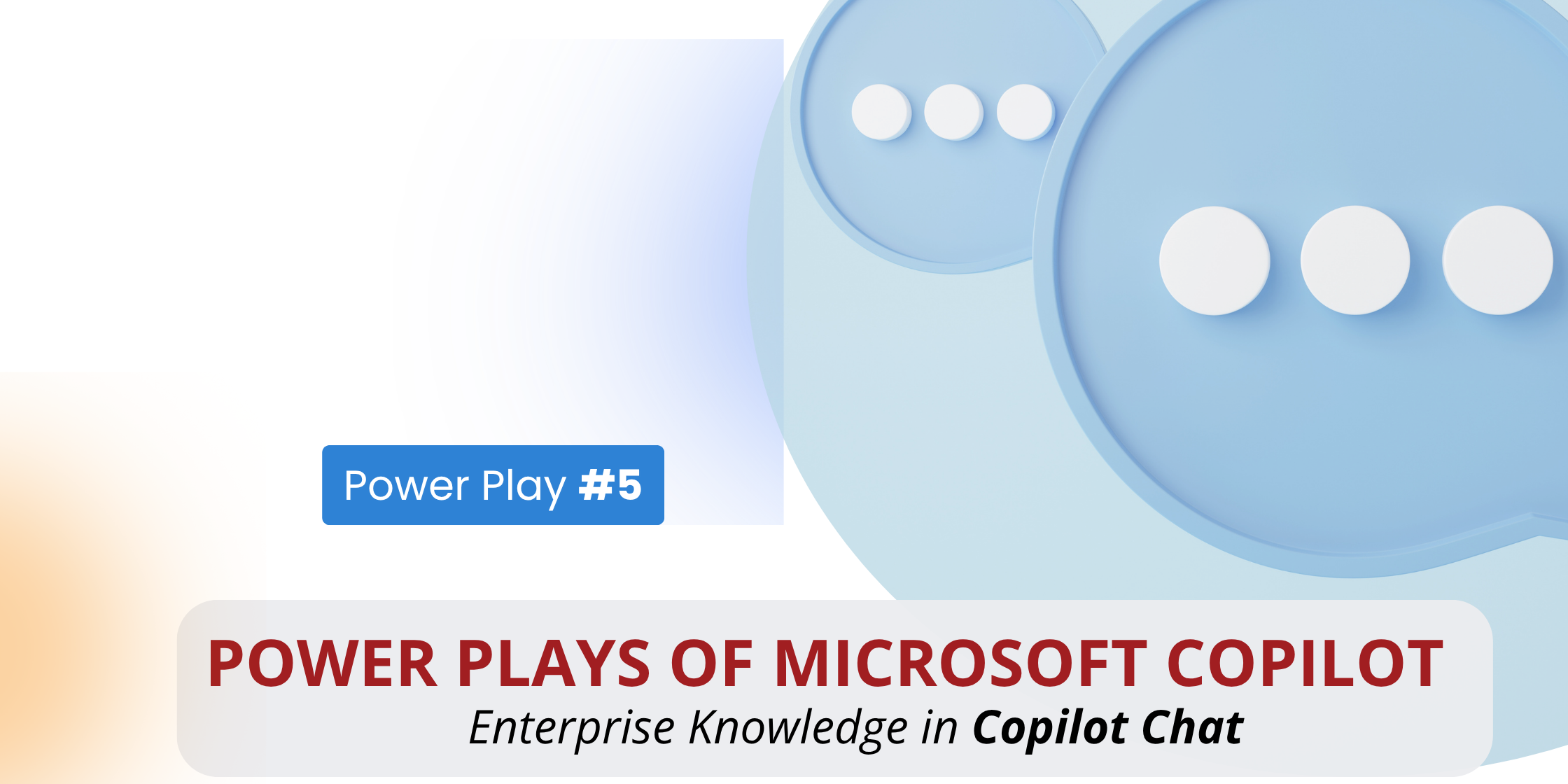 Power Play #5

POWER PLAYS OF MICROSOFT COPILOT

Enterprise Knowledge in Copilot Chat